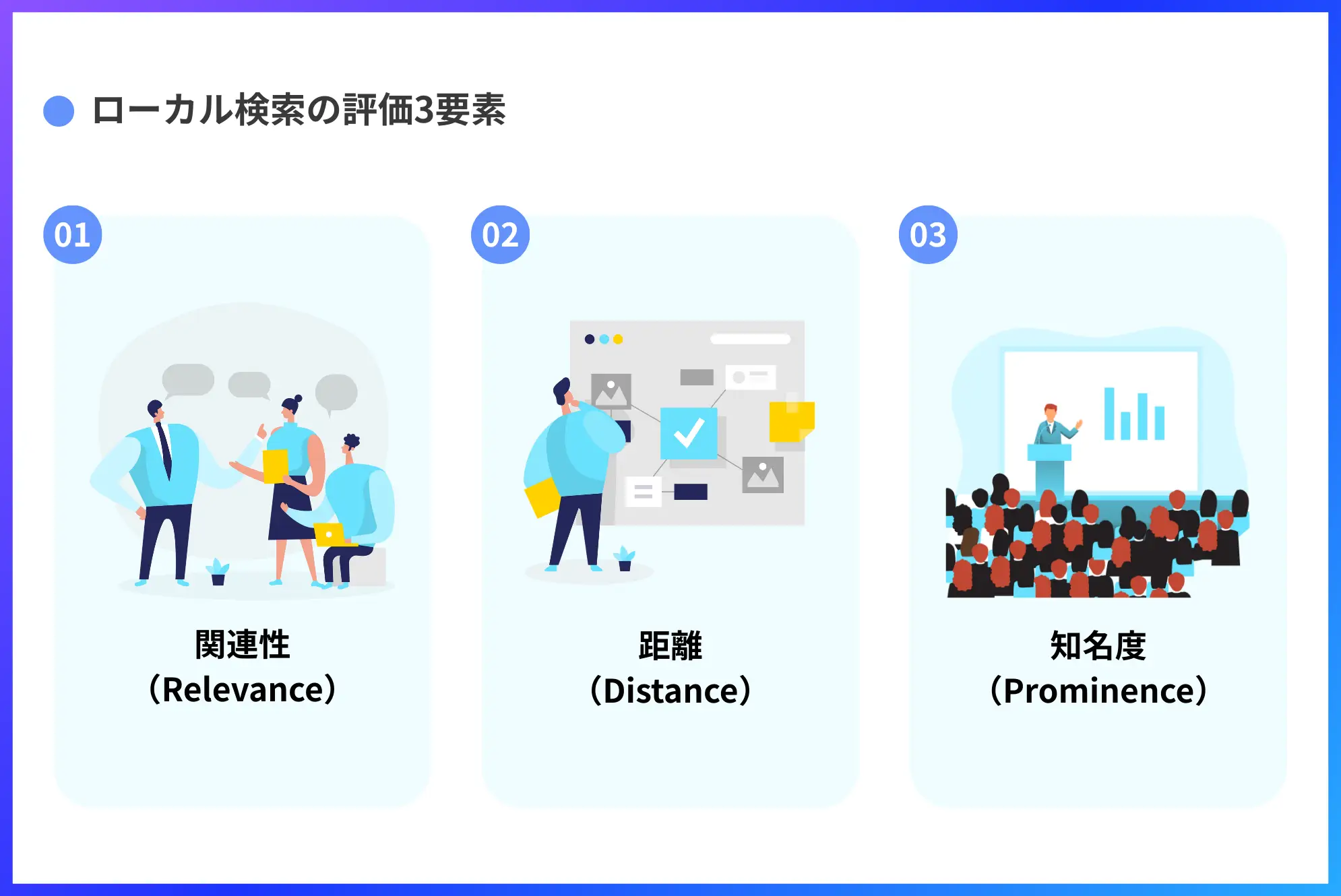 ローカル検索の評価3要素

01

関連性
（Relevance）

02

距離
（Distance）

03

知名度
（Prominence）